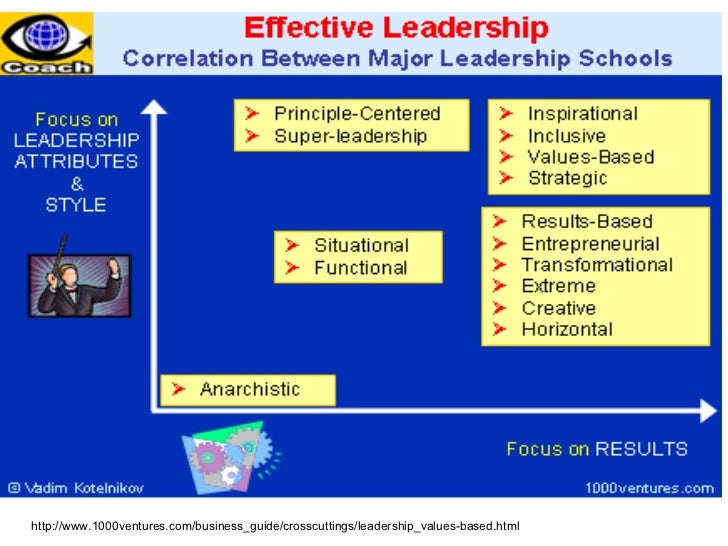 Coach

Effective Leadership
Correlation Between Major Leadership Schools

Focus on LEADERSHIP ATTRIBUTES & STYLE

➤ Principle-Centered
➤ Super-leadership

➤ Inspirational
➤ Inclusive
➤ Values-Based
➤ Strategic

➤ Situational
➤ Functional

➤ Results-Based
➤ Entrepreneurial
➤ Transformational
➤ Extreme
➤ Creative
➤ Horizontal

➤ Anarchistic

Focus on RESULTS

© Vadim Kotelnikov

1000ventures.com

http://www.1000ventures.com/business_guide/crosscuttings/leadership_values-based.html